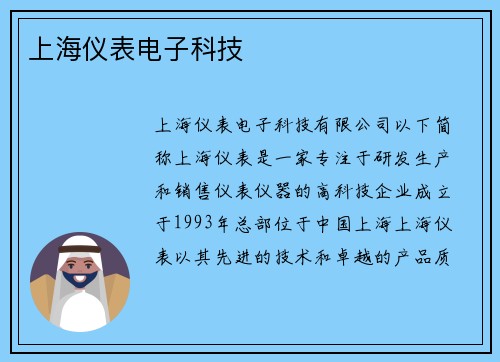 上海仪表电子科技

上海仪表电子科技有限公司以下简称上海仪表是一家专注于研发生产和销售仪表仪器的高科技企业成立于1993年总部位于中国上海上海仪表以其先进的技术和卓越的产品质